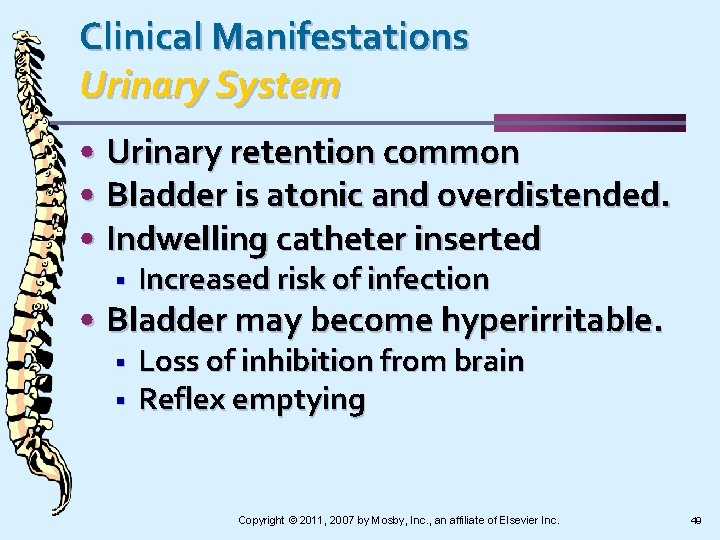 Clinical Manifestations
Urinary System

• Urinary retention common
• Bladder is atonic and overdistended.
• Indwelling catheter inserted
▪ Increased risk of infection
• Bladder may become hyperirritable.
▪ Loss of inhibition from brain
▪ Reflex emptying

Copyright © 2011, 2007 by Mosby, Inc., an affiliate of Elsevier Inc.

49